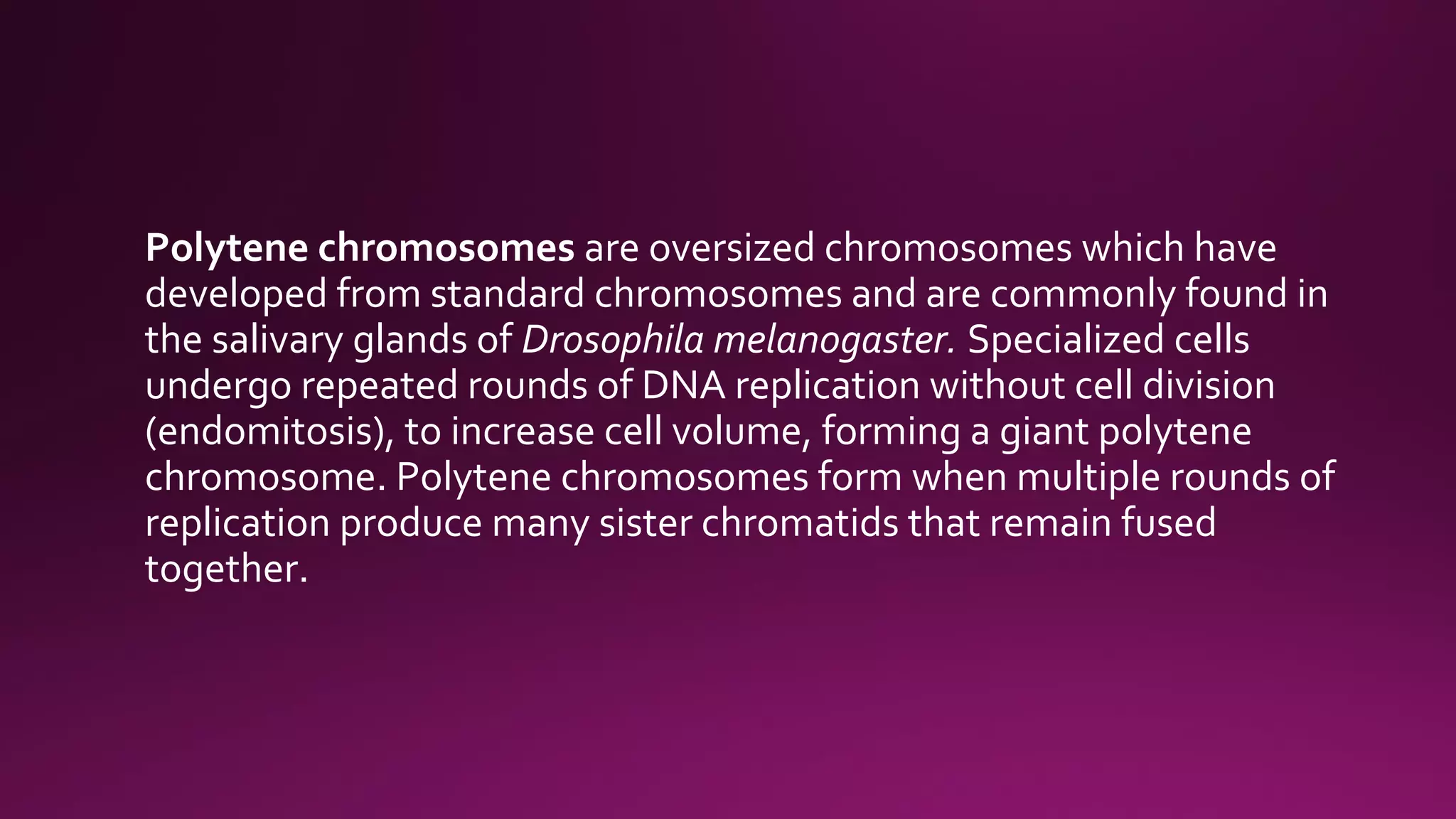 Polytene chromosomes are oversized chromosomes which have developed from standard chromosomes and are commonly found in the salivary glands of Drosophila melanogaster. Specialized cells undergo repeated rounds of DNA replication without cell division (endomitosis), to increase cell volume, forming a giant polytene chromosome. Polytene chromosomes form when multiple rounds of replication produce many sister chromatids that remain fused together.